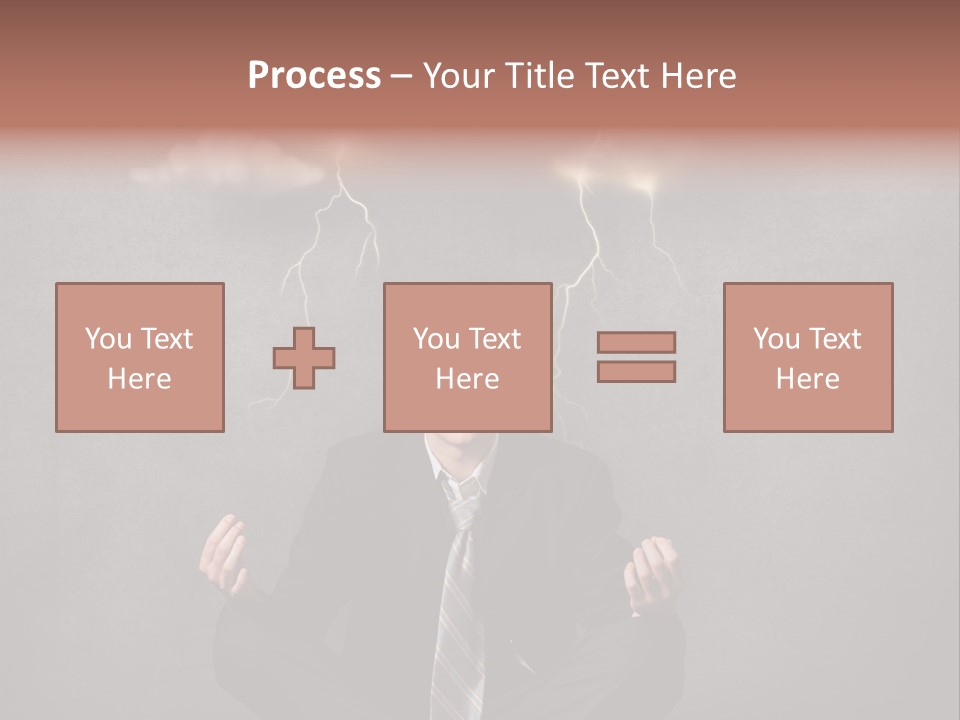 Process – Your Title Text Here

You Text Here

You Text Here

You Text Here